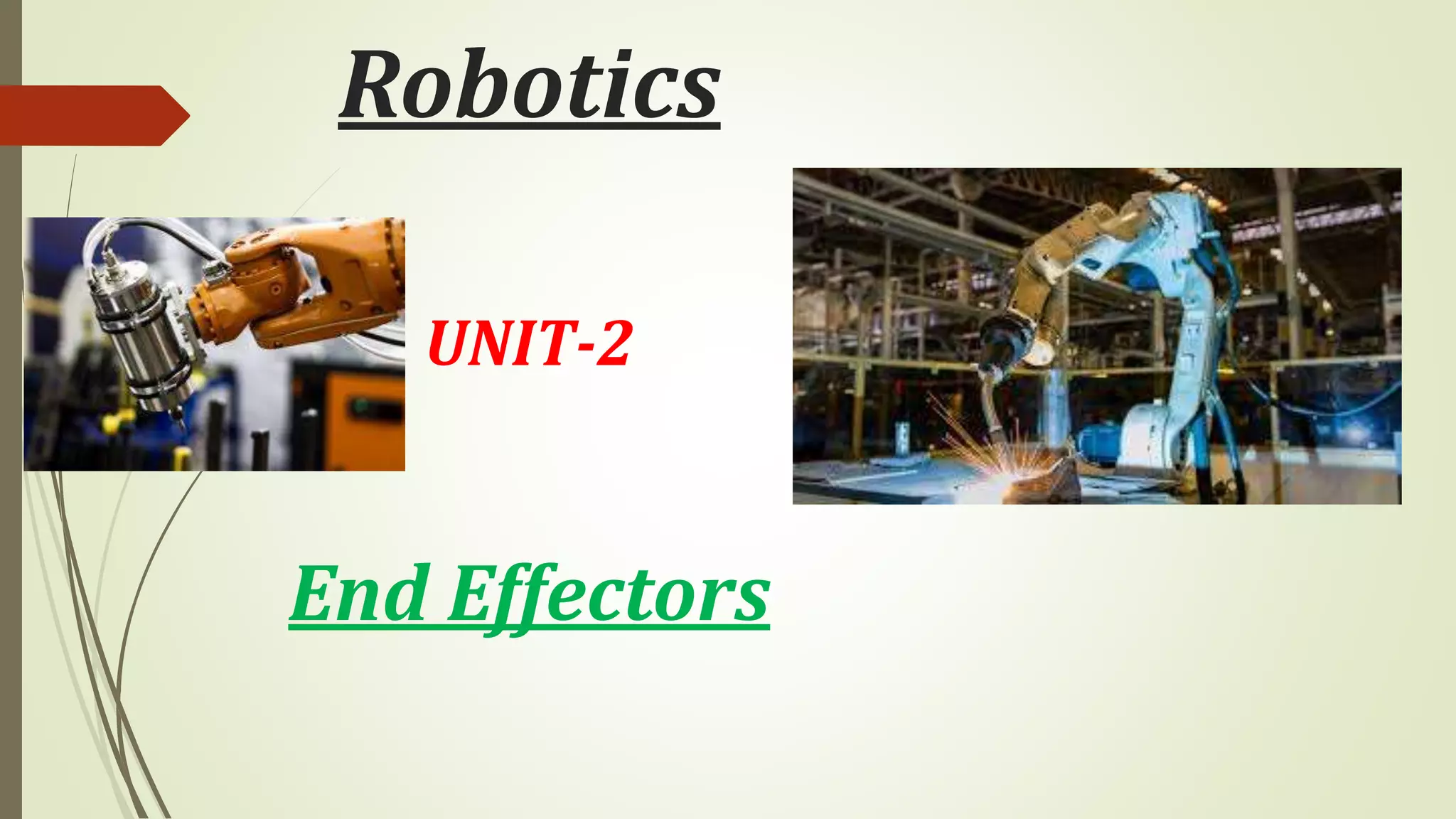 Robotics

UNIT-2

End Effectors